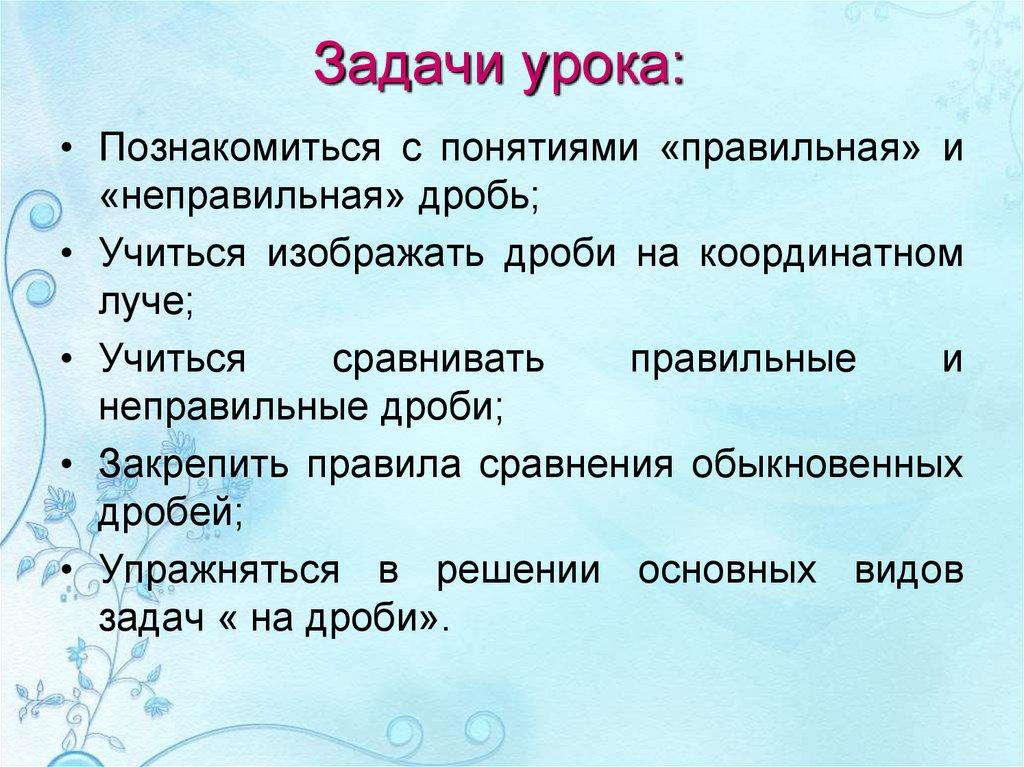 Задачи урока:

• Познакомиться с понятиями «правильная» и «неправильная» дробь;
• Учиться изображать дроби на координатном луче;
• Учиться сравнивать правильные и неправильные дроби;
• Закрепить правила сравнения обыкновенных дробей;
• Упражняться в решении основных видов задач « на дроби».